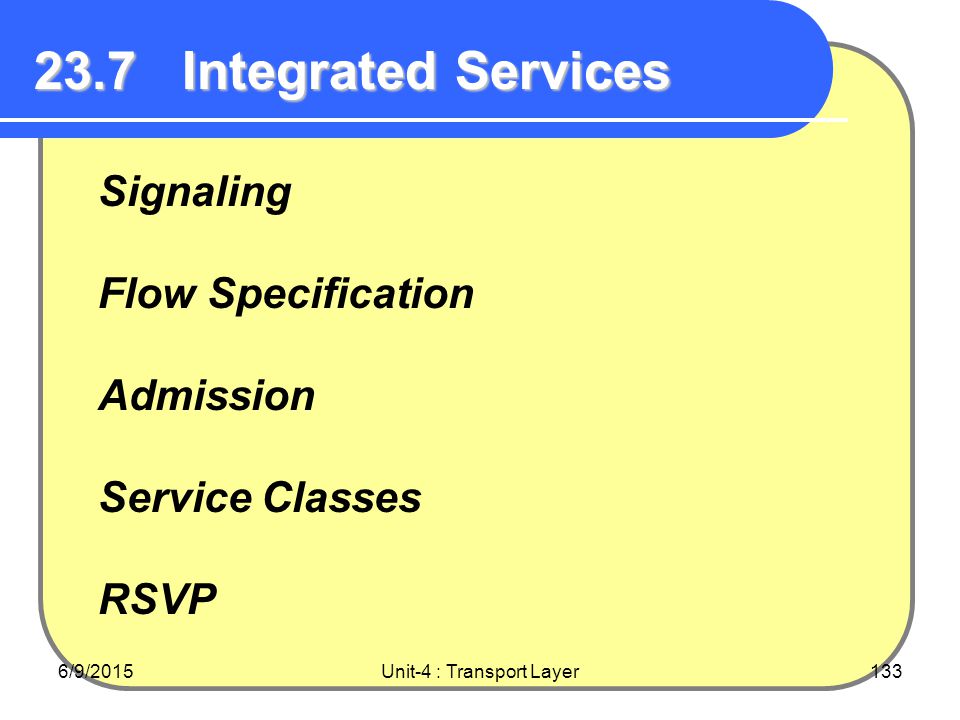 23.7 Integrated Services

Signaling

Flow Specification

Admission

Service Classes

RSVP

6/9/2015

Unit-4 : Transport Layer

133